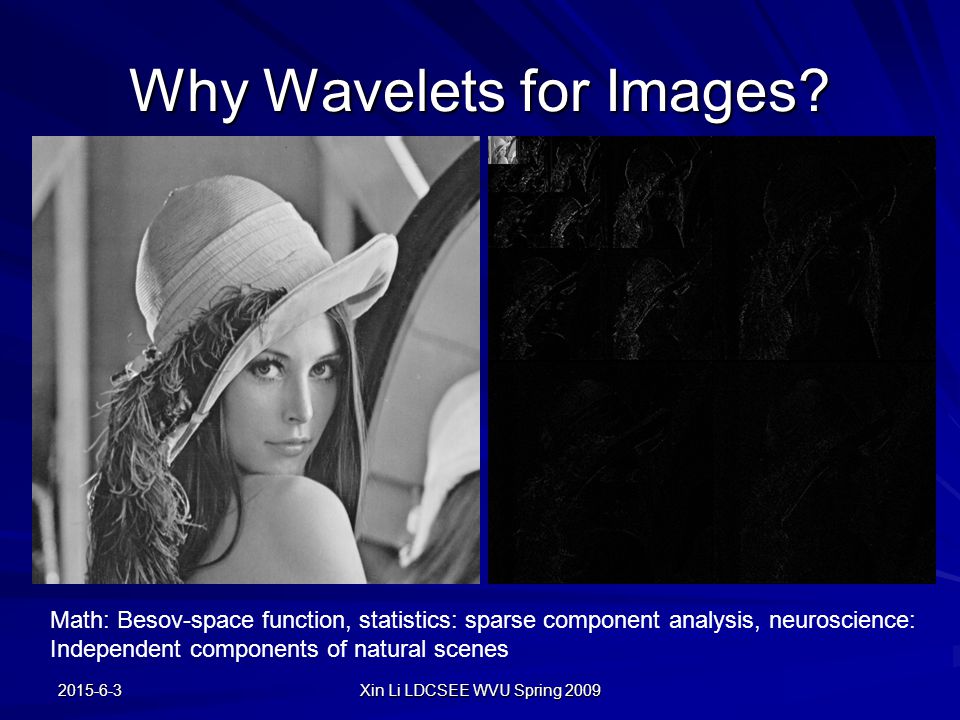 Why Wavelets for Images?

Math: Besov-space function, statistics: sparse component analysis, neuroscience: Independent components of natural scenes

2015-6-3

Xin Li LDCSEE WVU Spring 2009